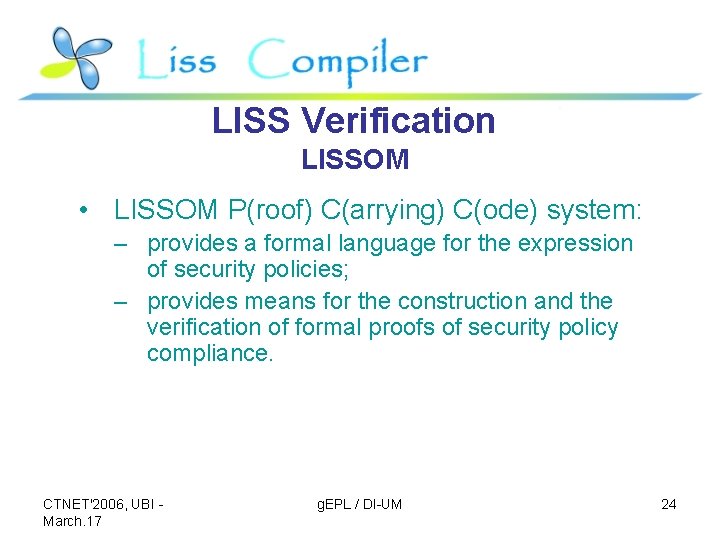 Liss Compiler

LISS Verification
LISSOM

• LISSOM P(roof) C(arrying) C(ode) system:
– provides a formal language for the expression of security policies;
– provides means for the construction and the verification of formal proofs of security policy compliance.

CTNET'2006, UBI - March.17

gEPL / DI-UM

24